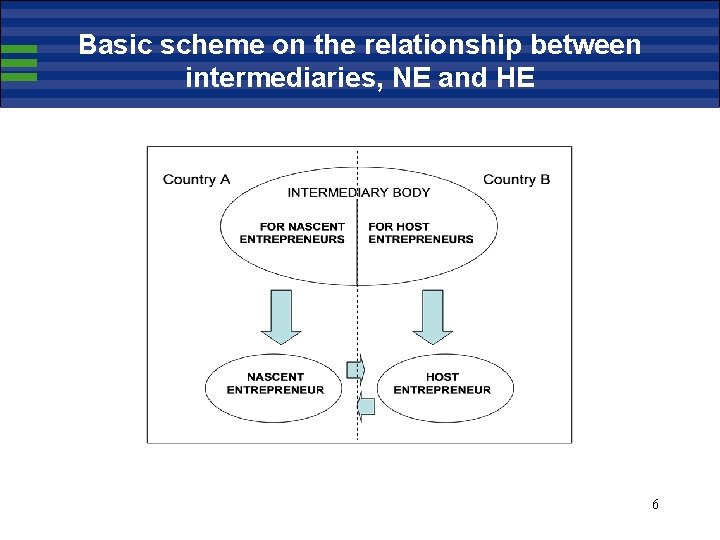 Basic scheme on the relationship between intermediaries, NE and HE

Country A

Country B

INTERMEDIARY BODY

FOR NASCENT ENTREPRENEURS

FOR HOST ENTREPRENEURS

NASCENT ENTREPRENEUR

HOST ENTREPRENEUR

6